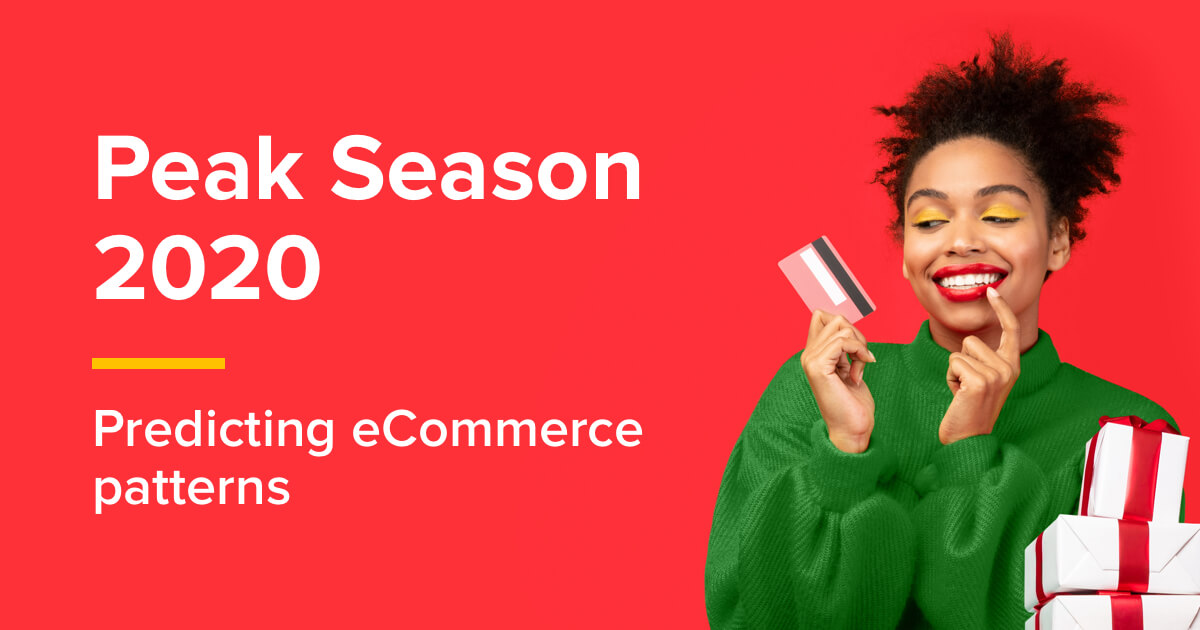 Peak Season 2020

Predicting eCommerce patterns